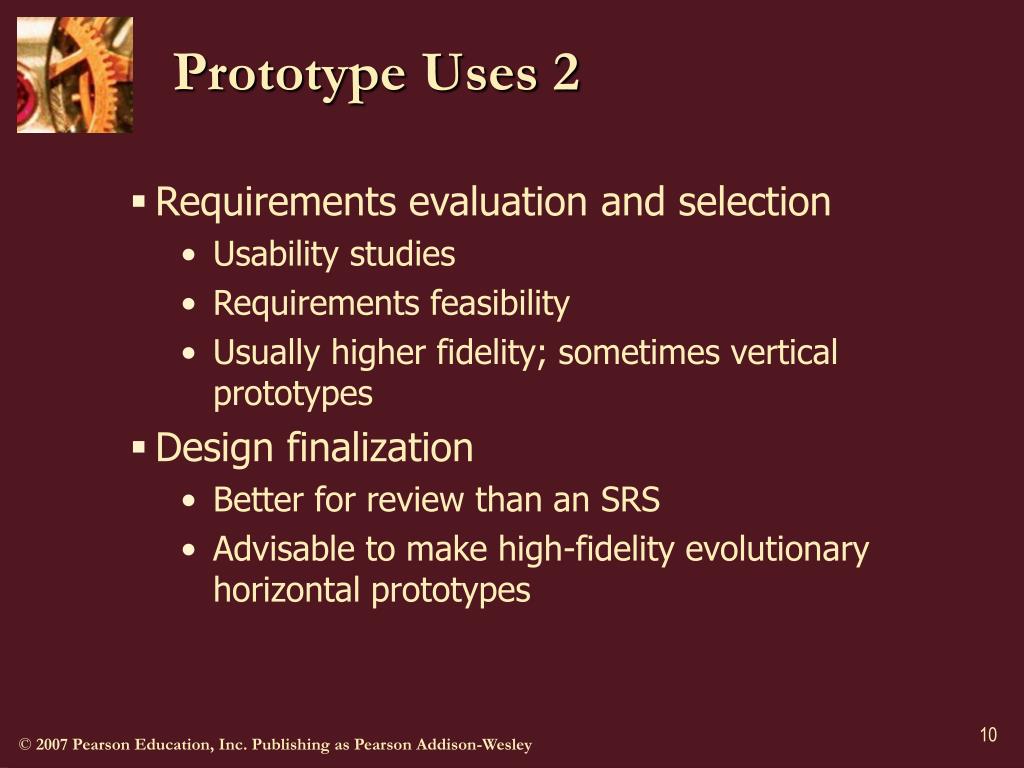 Prototype Uses 2

▪ Requirements evaluation and selection
• Usability studies
• Requirements feasibility
• Usually higher fidelity; sometimes vertical prototypes
▪ Design finalization
• Better for review than an SRS
• Advisable to make high-fidelity evolutionary horizontal prototypes

© 2007 Pearson Education, Inc. Publishing as Pearson Addison-Wesley

10